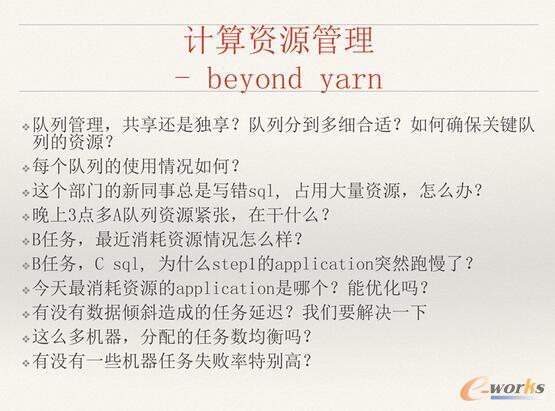 计算资源管理
- beyond yarn

❖ 队列管理，共享还是独享？队列分到多细合适？如何确保关键队列的资源？
❖ 每个队列的使用情况如何？
❖ 这个部门的新同事总是写错sql，占用大量资源，怎么办？
❖ 晚上3点多A队列资源紧张，在干什么？
❖ B任务，最近消耗资源情况怎么样？
❖ B任务，C sql，为什么step1的application突然跑慢了？
❖ 今天最消耗资源的application是哪个？能优化吗？
❖ 有没有数据倾斜造成的任务延迟？我们要解决一下
❖ 这么多机器，分配的任务数均衡吗？
❖ 有没有一些机器任务失败率特别高？

e-works